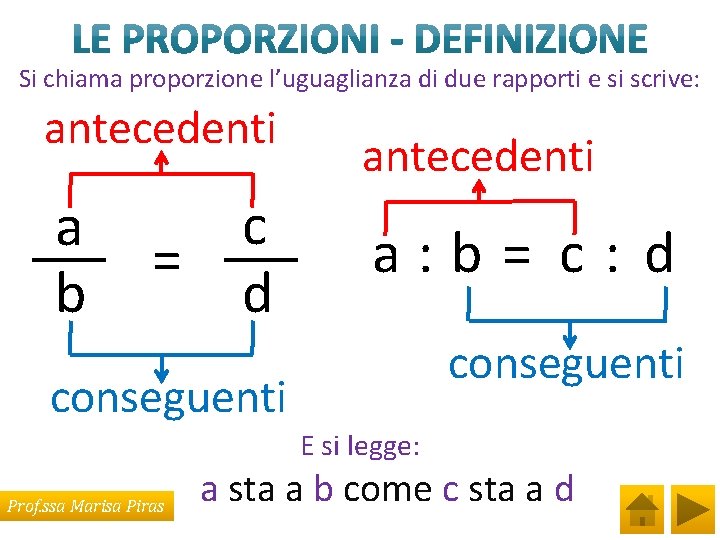 LE PROPORZIONI - DEFINIZIONE

Si chiama proporzione l'uguaglianza di due rapporti e si scrive:

antecedenti

$\frac{a}{b} = \frac{c}{d}$

conseguenti

antecedenti

$a : b = c : d$

conseguenti

E si legge:

a sta a b come c sta a d

Prof.ssa Marisa Piras